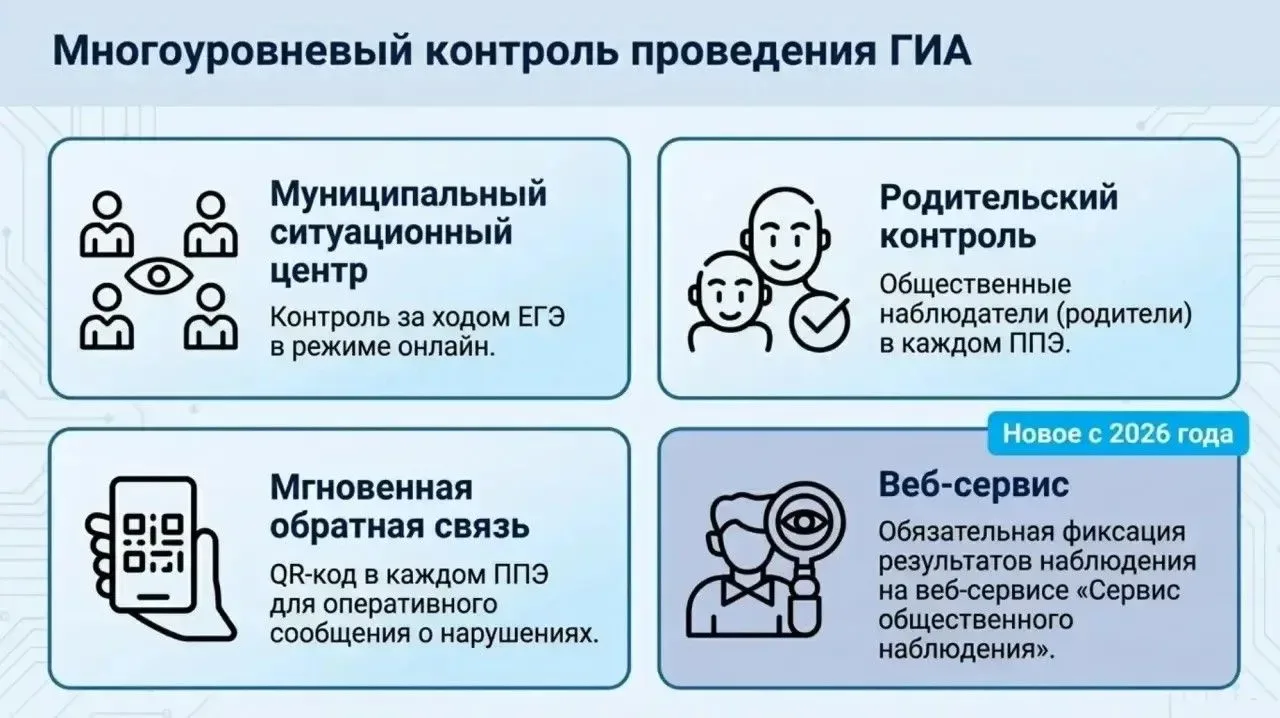 Многоуровневый контроль проведения ГИА

Муниципальный ситуационный центр

Контроль за ходом ЕГЭ в режиме онлайн.

Родительский контроль

Общественные наблюдатели (родители) в каждом ППЭ.

Мгновенная обратная связь

QR-код в каждом ППЭ для оперативного сообщения о нарушениях.

Новое с 2026 года

Веб-сервис

Обязательная фиксация результатов наблюдения на веб-сервисе «Сервис общественного наблюдения».